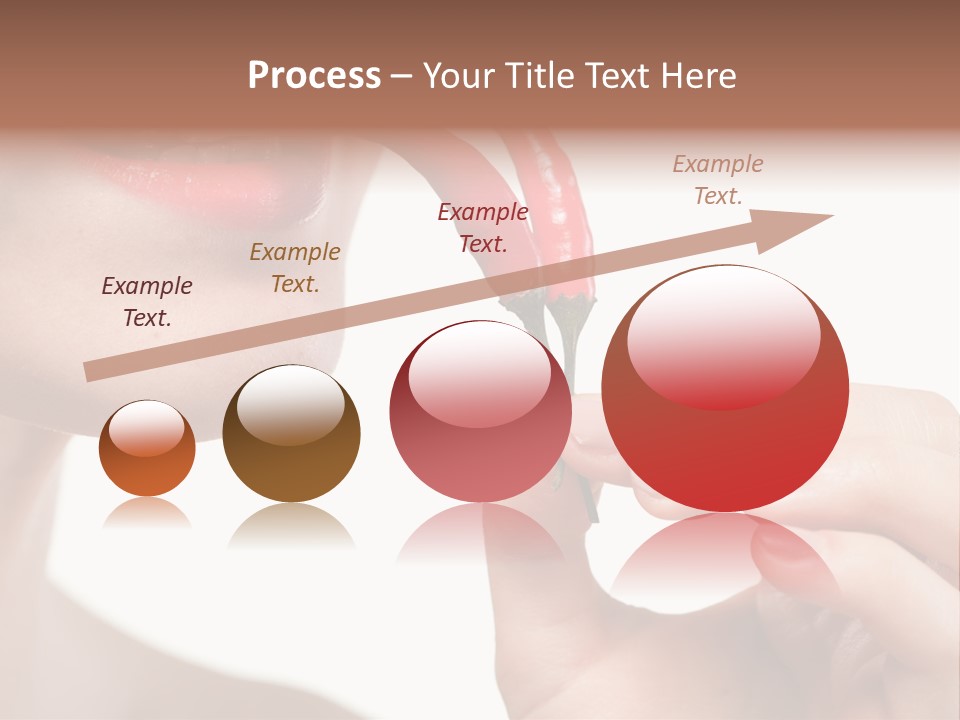 Process – Your Title Text Here

Example Text.

Example Text.

Example Text.

Example Text.